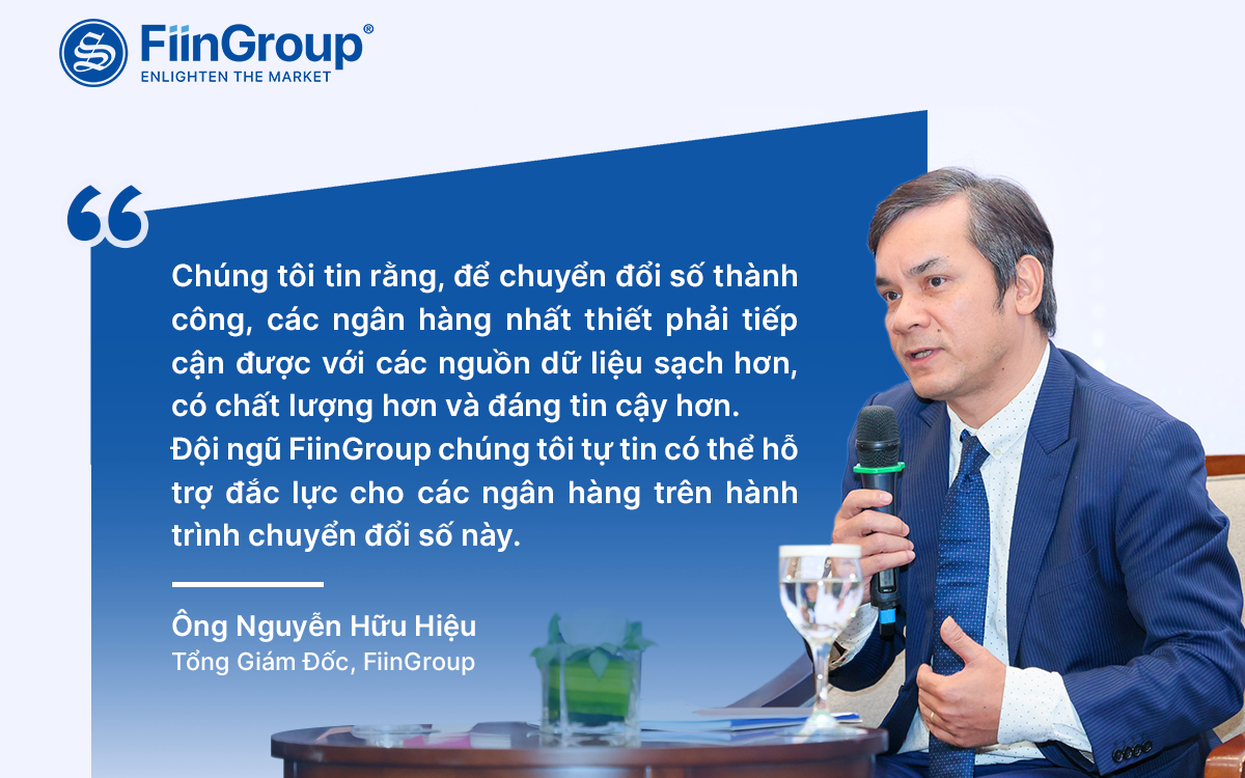 FiinGroup®
ENLIGHTEN THE MARKET

“

Chúng tôi tin rằng, để chuyển đổi số thành công, các ngân hàng nhất thiết phải tiếp cận được với các nguồn dữ liệu sạch hơn, có chất lượng hơn và đáng tin cậy hơn. Đội ngũ FiinGroup chúng tôi tự tin có thể hỗ trợ đắc lực cho các ngân hàng trên hành trình chuyển đổi số này.

Ông Nguyễn Hữu Hiệu
Tổng Giám Đốc, FiinGroup